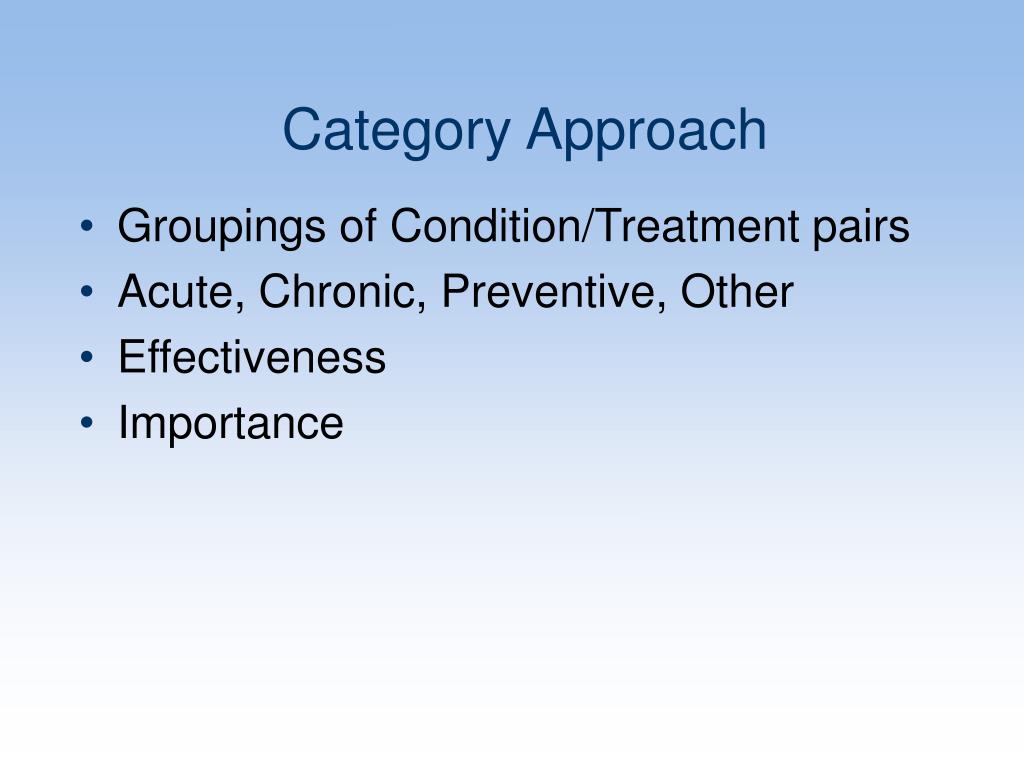 Category Approach

• Groupings of Condition/Treatment pairs
• Acute, Chronic, Preventive, Other
• Effectiveness
• Importance